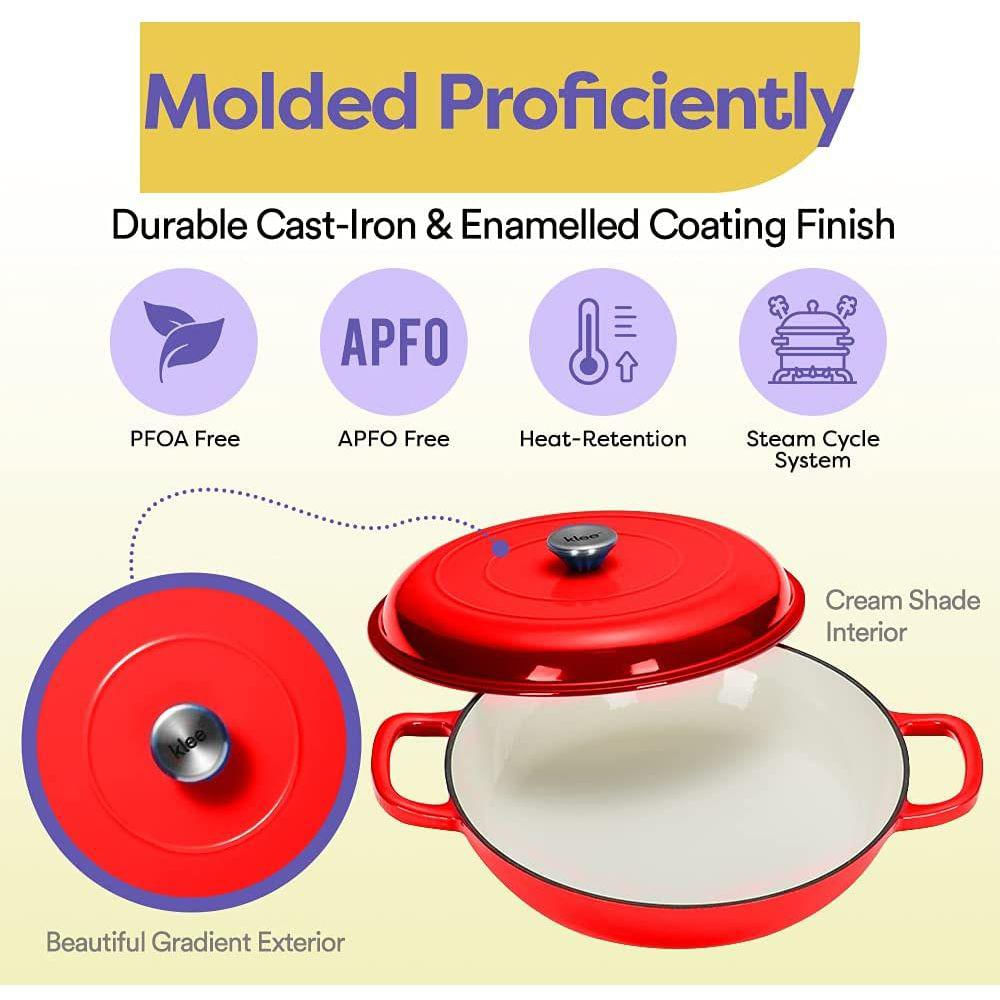 Molded Proficiently

Durable Cast-Iron & Enamelled Coating Finish

APFO

PFOA Free

APFO Free

Heat-Retention

Steam Cycle System

klee

Cream Shade Interior

klee

Beautiful Gradient Exterior